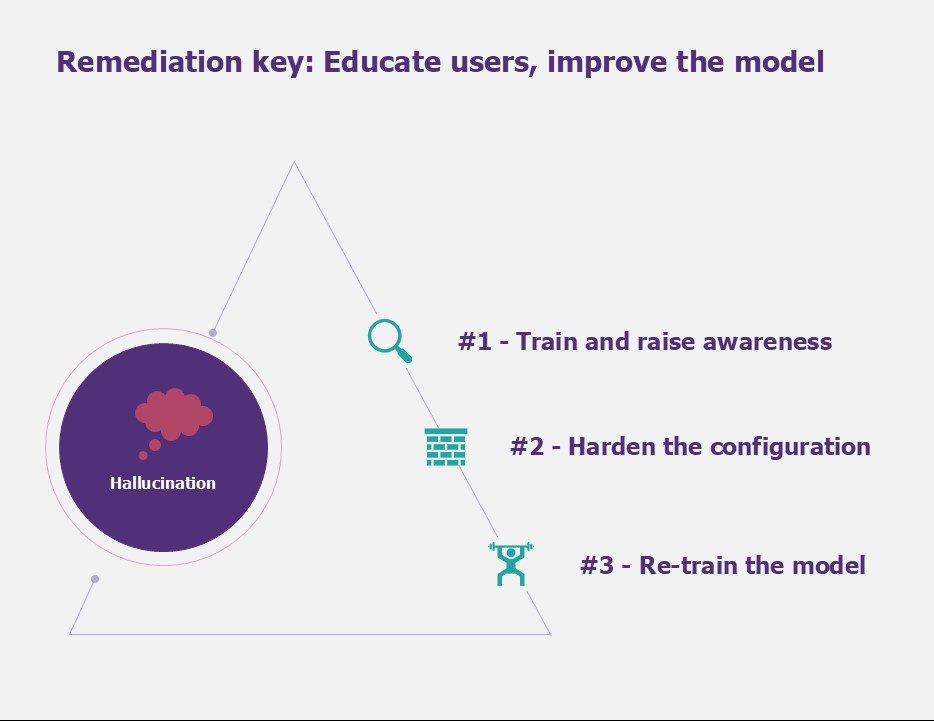 Remediation key: Educate users, improve the model

Hallucination

#1 - Train and raise awareness

#2 - Harden the configuration

#3 - Re-train the model